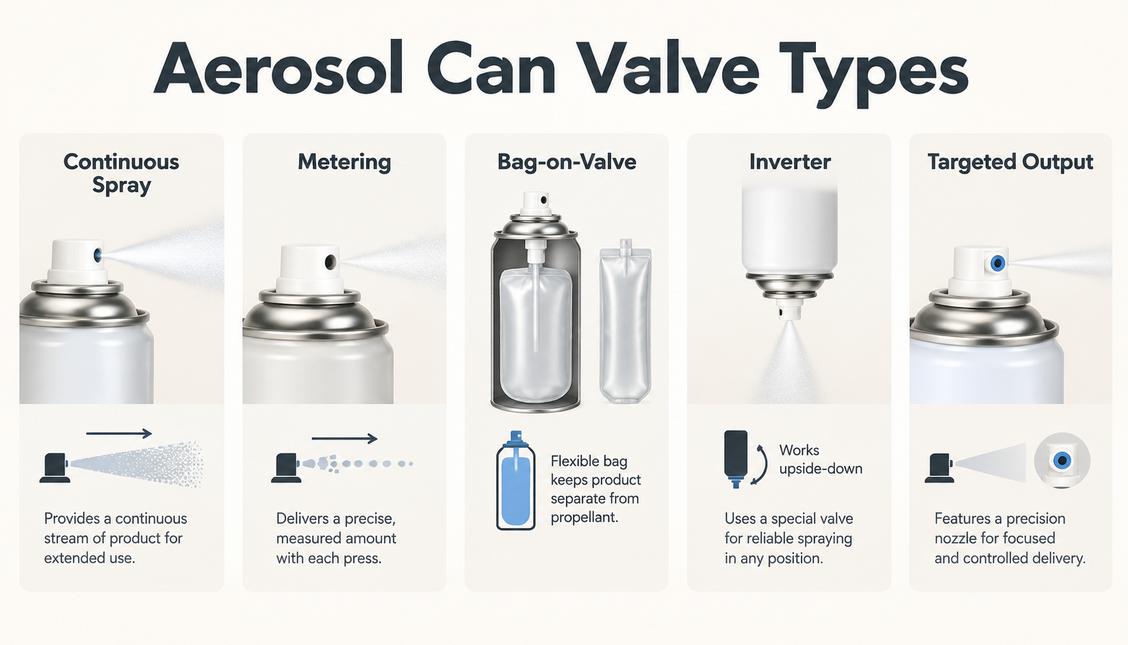 Aerosol Can Valve Types

Continuous Spray

Provides a continuous stream of product for extended use.

Metering

Delivers a precise, measured amount with each press.

Bag-on-Valve

Flexible bag keeps product separate from propellant.

Inverter

Works upside-down

Uses a special valve for reliable spraying in any position.

Targeted Output

Features a precision nozzle for focused and controlled delivery.